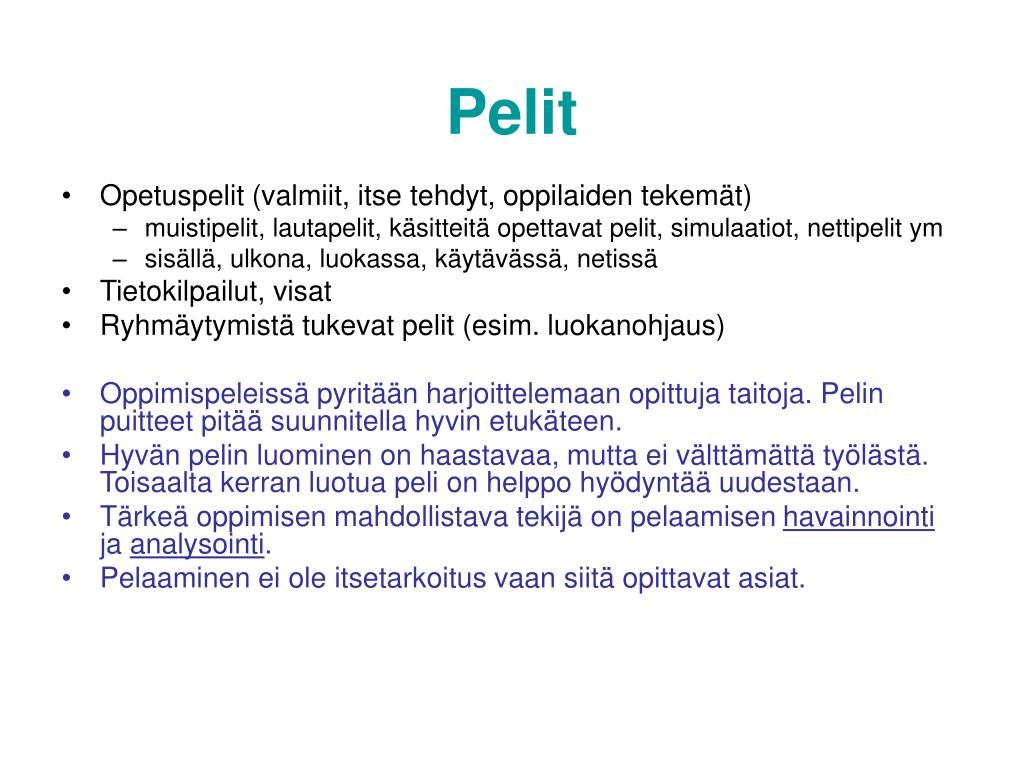 Pelit

• Opetuspelit (valmiit, itse tehdyt, oppilaiden tekemät)
  – muistipelit, lautapelit, käsitteitä opettavat pelit, simulaatiot, nettipelit ym
  – sisällä, ulkona, luokassa, käytävässä, netissä
• Tietokilpailut, visat
• Ryhmäytymistä tukevat pelit (esim. luokanohjaus)

• Oppimispeleissä pyritään harjoittelemaan opittuja taitoja. Pelin puitteet pitää suunnitella hyvin etukäteen.
• Hyvän pelin luominen on haastavaa, mutta ei välttämättä työlästä. Toisaalta kerran luotua peli on helppo hyödyntää uudestaan.
• Tärkeä oppimisen mahdollistava tekijä on pelaamisen havainnointi ja analysointi.
• Pelaaminen ei ole itsetarkoitus vaan siitä opittavat asiat.